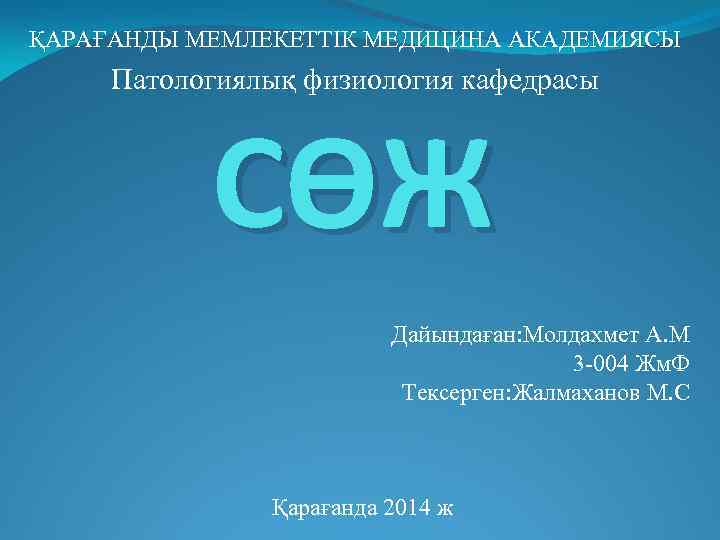 ҚАРАҒАНДЫ МЕМЛЕКЕТТІК МЕДИЦИНА АКАДЕМИЯСЫ

Патологиялық физиология кафедрасы

СӨЖ

Дайындаған:Молдахмет А.М
3-004 ЖмФ
Тексерген:Жалмаханов М.С

Қарағанда 2014 ж